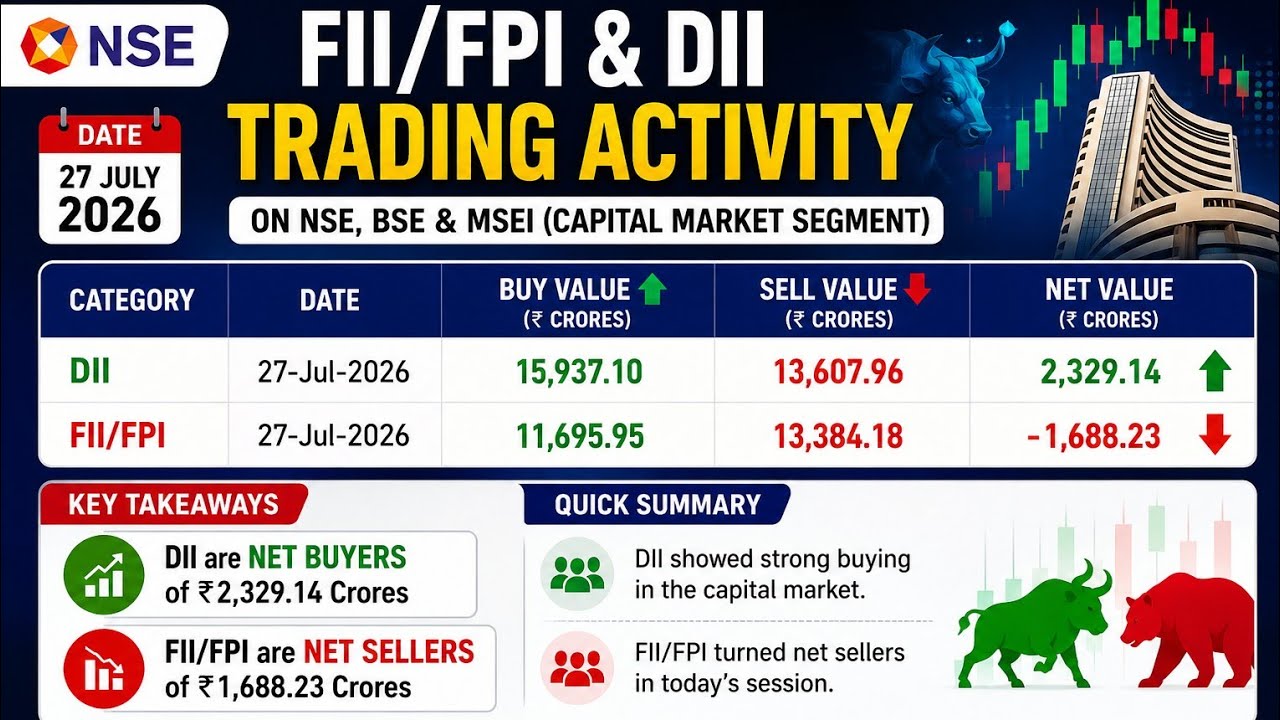 NSE

FII/FPI & DII
TRADING ACTIVITY

DATE
27 JULY
2026

ON NSE, BSE & MSEI (CAPITAL MARKET SEGMENT)

| CATEGORY | DATE | BUY VALUE (₹ CRORES) | SELL VALUE (₹ CRORES) | NET VALUE (₹ CRORES) |
|---|---|---|---|---|
| DII | 27-Jul-2026 | 15,937.10 | 13,607.96 | 2,329.14 |
| FII/FPI | 27-Jul-2026 | 11,695.95 | 13,384.18 | -1,688.23 |

KEY TAKEAWAYS

DII are NET BUYERS of ₹2,329.14 Crores

FII/FPI are NET SELLERS of ₹1,688.23 Crores

QUICK SUMMARY

DII showed strong buying in the capital market.

FII/FPI turned net sellers in today's session.